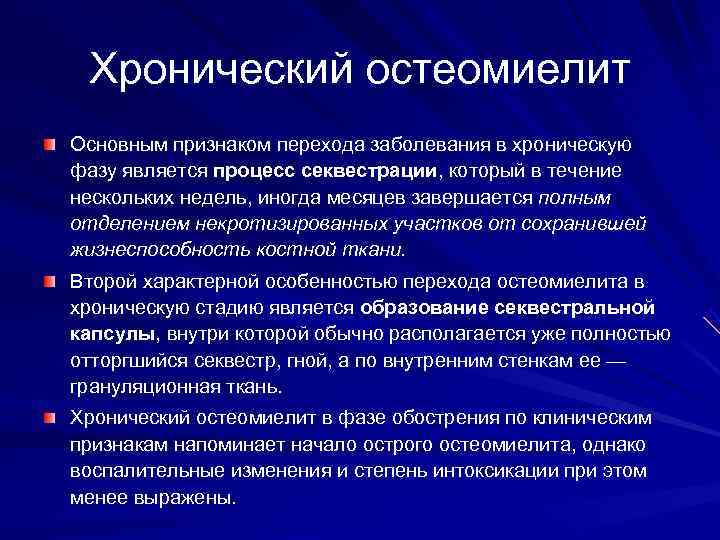 Хронический остеомиелит

Основным признаком перехода заболевания в хроническую фазу является процесс секвестрации, который в течение нескольких недель, иногда месяцев завершается полным отделением некротизированных участков от сохранившей жизнеспособность костной ткани.

Второй характерной особенностью перехода остеомиелита в хроническую стадию является образование секвестральной капсулы, внутри которой обычно располагается уже полностью отторгшийся секвестр, гной, а по внутренним стенкам ее — грануляционная ткань.

Хронический остеомиелит в фазе обострения по клиническим признакам напоминает начало острого остеомиелита, однако воспалительные изменения и степень интоксикации при этом менее выражены.